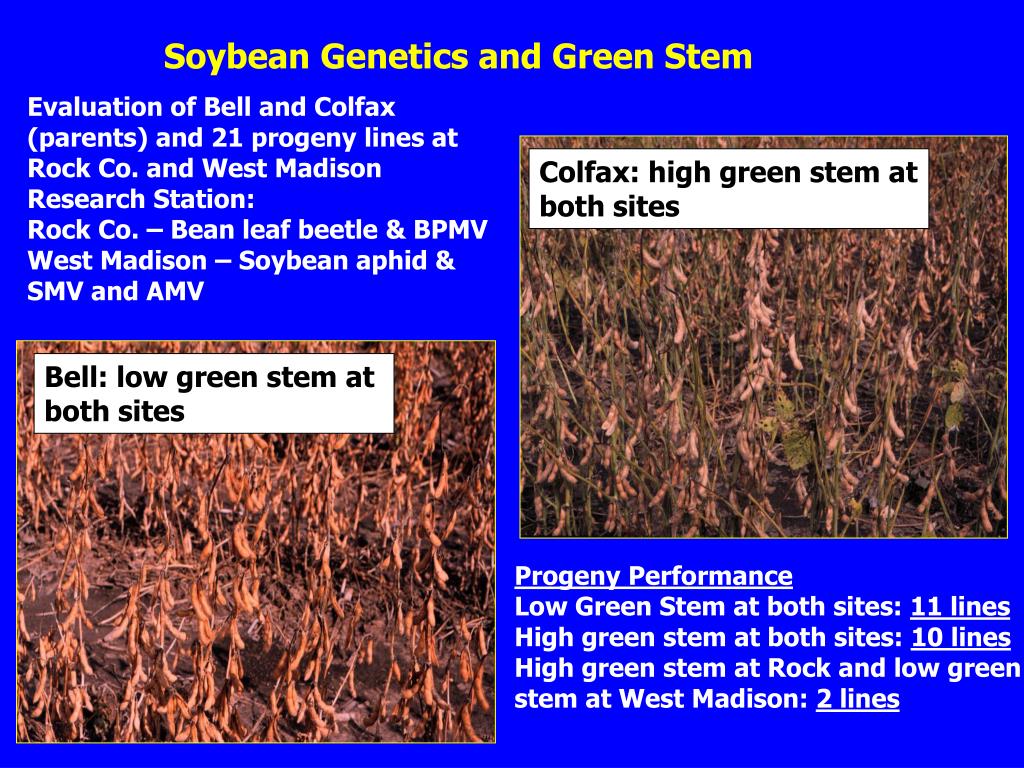 Soybean Genetics and Green Stem

Evaluation of Bell and Colfax (parents) and 21 progeny lines at Rock Co. and West Madison Research Station:
Rock Co. – Bean leaf beetle & BPMV
West Madison – Soybean aphid & SMV and AMV

Colfax: high green stem at both sites

Bell: low green stem at both sites

Progeny Performance
Low Green Stem at both sites: 11 lines
High green stem at both sites: 10 lines
High green stem at Rock and low green stem at West Madison: 2 lines